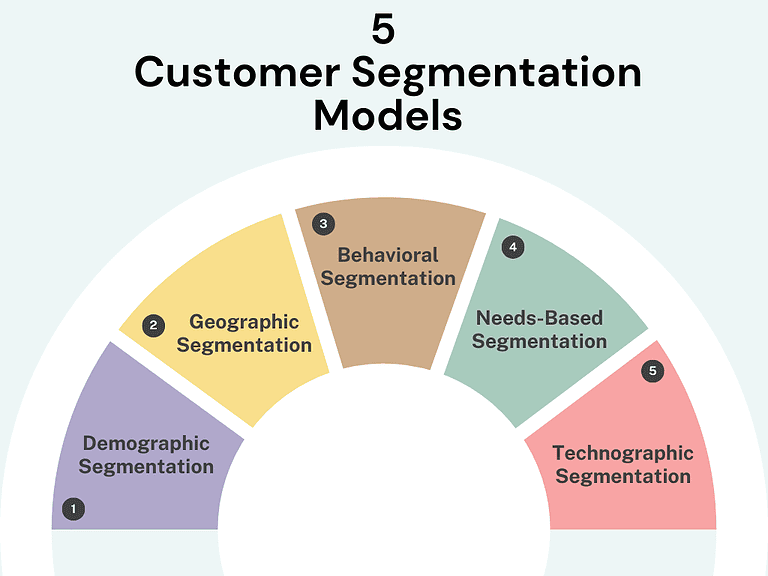 5
Customer Segmentation Models

1
Demographic Segmentation

2
Geographic Segmentation

3
Behavioral Segmentation

4
Needs-Based Segmentation

5
Technographic Segmentation